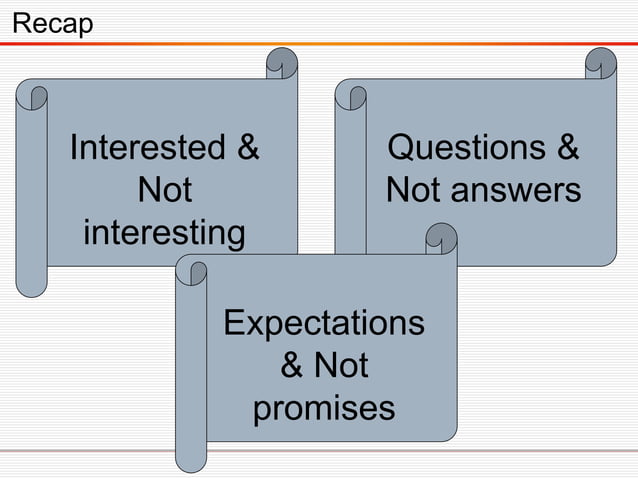 Recap

Interested & Not interesting

Questions & Not answers

Expectations & Not promises